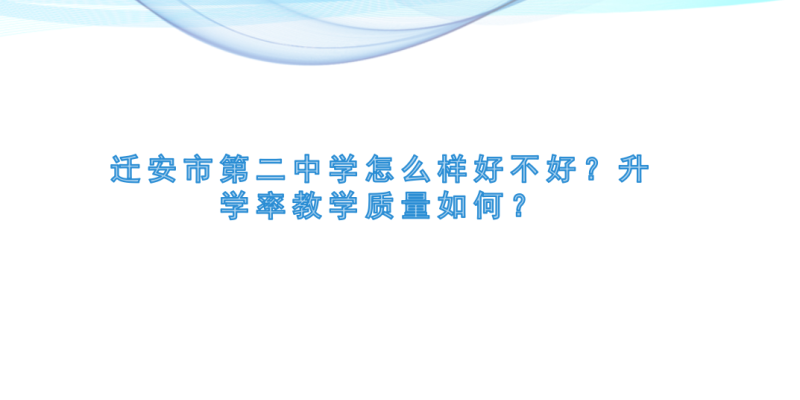 迁安市第二中学怎么样好不好？升学率教学质量如何？